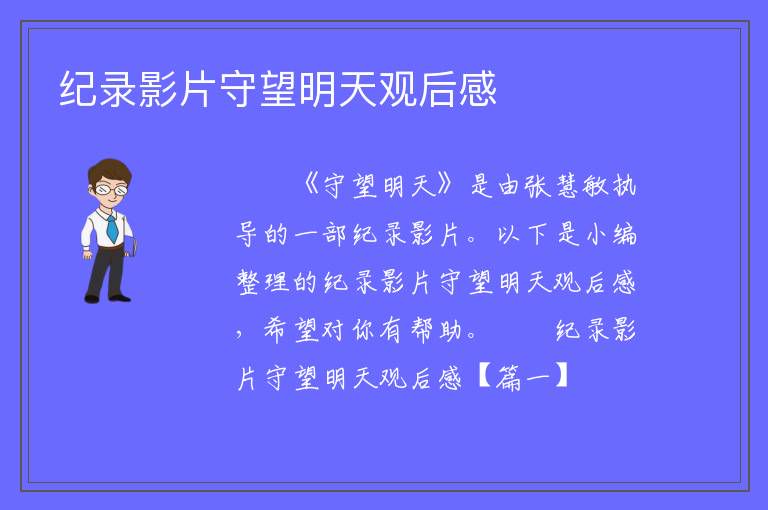 纪录影片守望明天观后感

《守望明天》是由张慧敏执导的一部纪录影片。以下是小编整理的纪录影片守望明天观后感，希望对你有帮助。　纪录影片守望明天观后感【篇一】